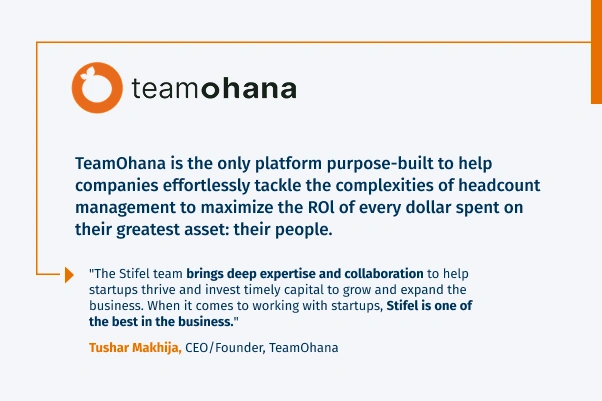 teamohana

TeamOhana is the only platform purpose-built to help companies effortlessly tackle the complexities of headcount management to maximize the ROI of every dollar spent on their greatest asset: their people.

"The Stifel team brings deep expertise and collaboration to help startups thrive and invest timely capital to grow and expand the business. When it comes to working with startups, Stifel is one of the best in the business."

Tushar Makhija, CEO/Founder, TeamOhana